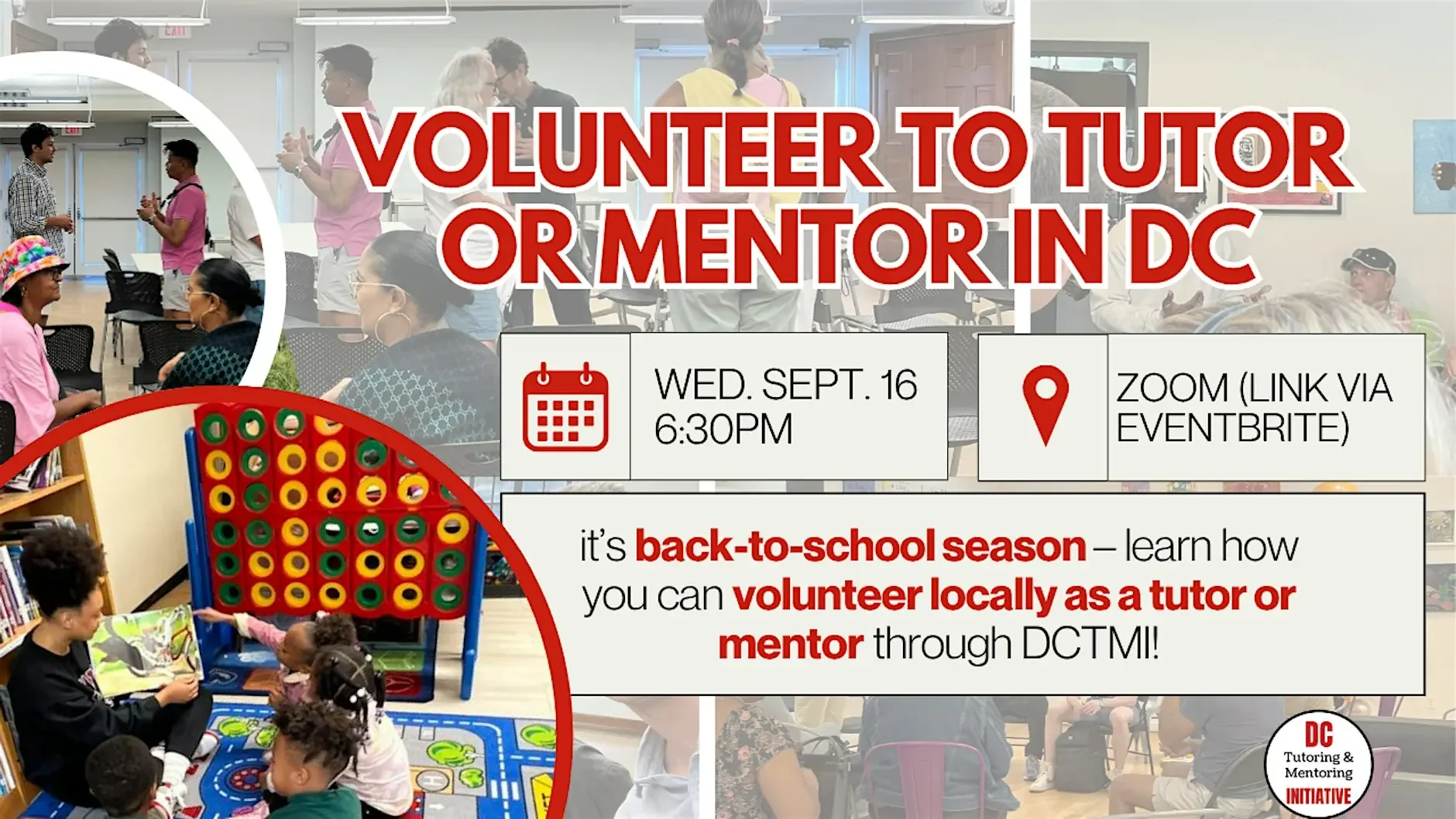 VOLUNTEER TO TUTOR OR MENTOR IN DC

WED. SEPT. 16
6:30PM

ZOOM (LINK VIA EVENTBRITE)

it's back-to-school season – learn how you can volunteer locally as a tutor or mentor through DCTMI!

DC
Tutoring &
Mentoring
INITIATIVE